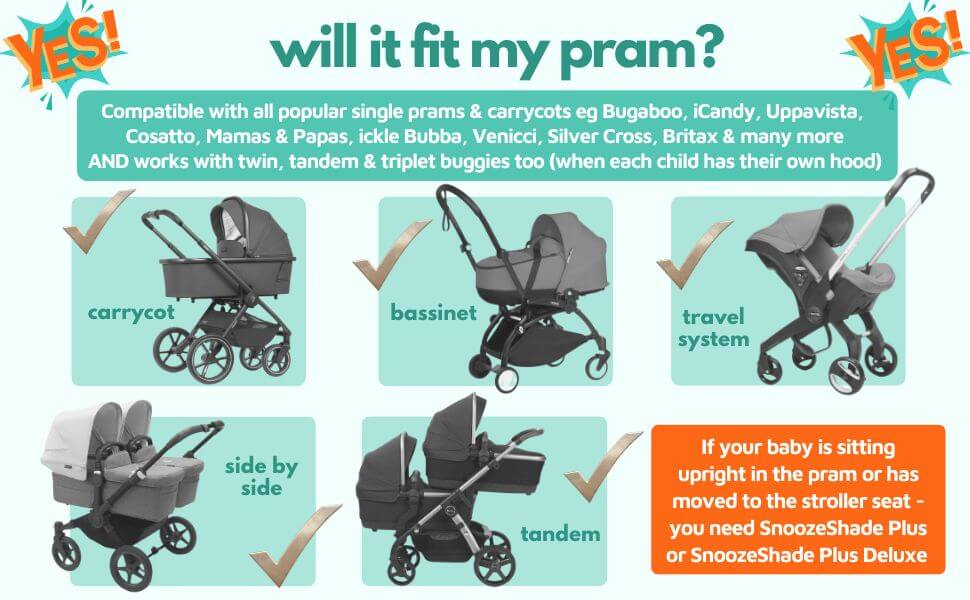 YES!

will it fit my pram?

YES!

Compatible with all popular single prams & carrycots eg Bugaboo, iCandy, Uppavista, Cosatto, Mamas & Papas, ickle Bubba, Venicci, Silver Cross, Britax & many more AND works with twin, tandem & triplet buggies too (when each child has their own hood)

carrycot

bassinet

travel system

side by side

tandem

If your baby is sitting upright in the pram or has moved to the stroller seat - you need SnoozeShade Plus or SnoozeShade Plus Deluxe